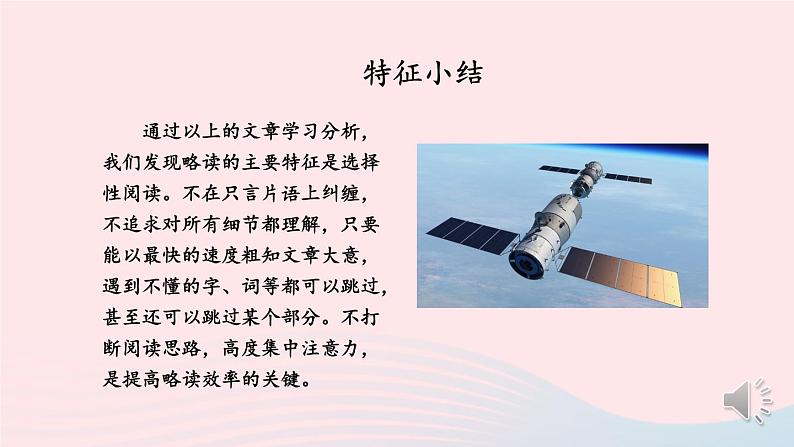 特征小结

通过以上的文章学习分析，我们发现略读的主要特征是选择性阅读。不在只言片语上纠缠，不追求对所有细节都理解，只要能以最快的速度粗知文章大意，遇到不懂的字、词等都可以跳过，甚至还可以跳过某个部分。不打断阅读思路，高度集中注意力，是提高略读效率的关键。